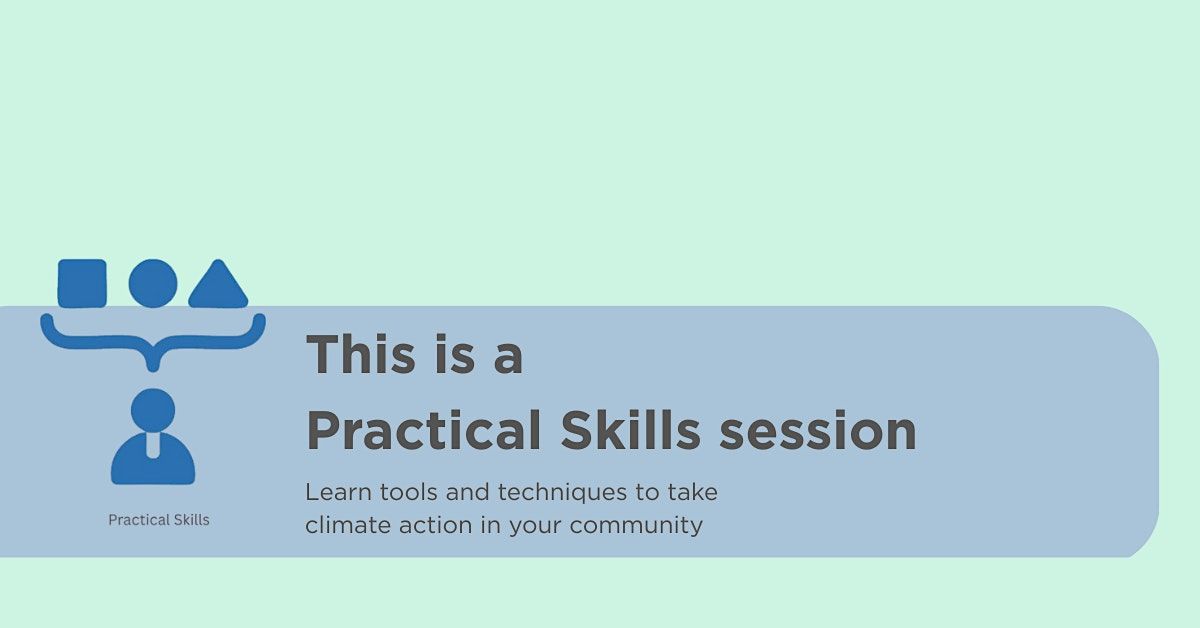 Practical Skills

This is a
Practical Skills session

Learn tools and techniques to take climate action in your community